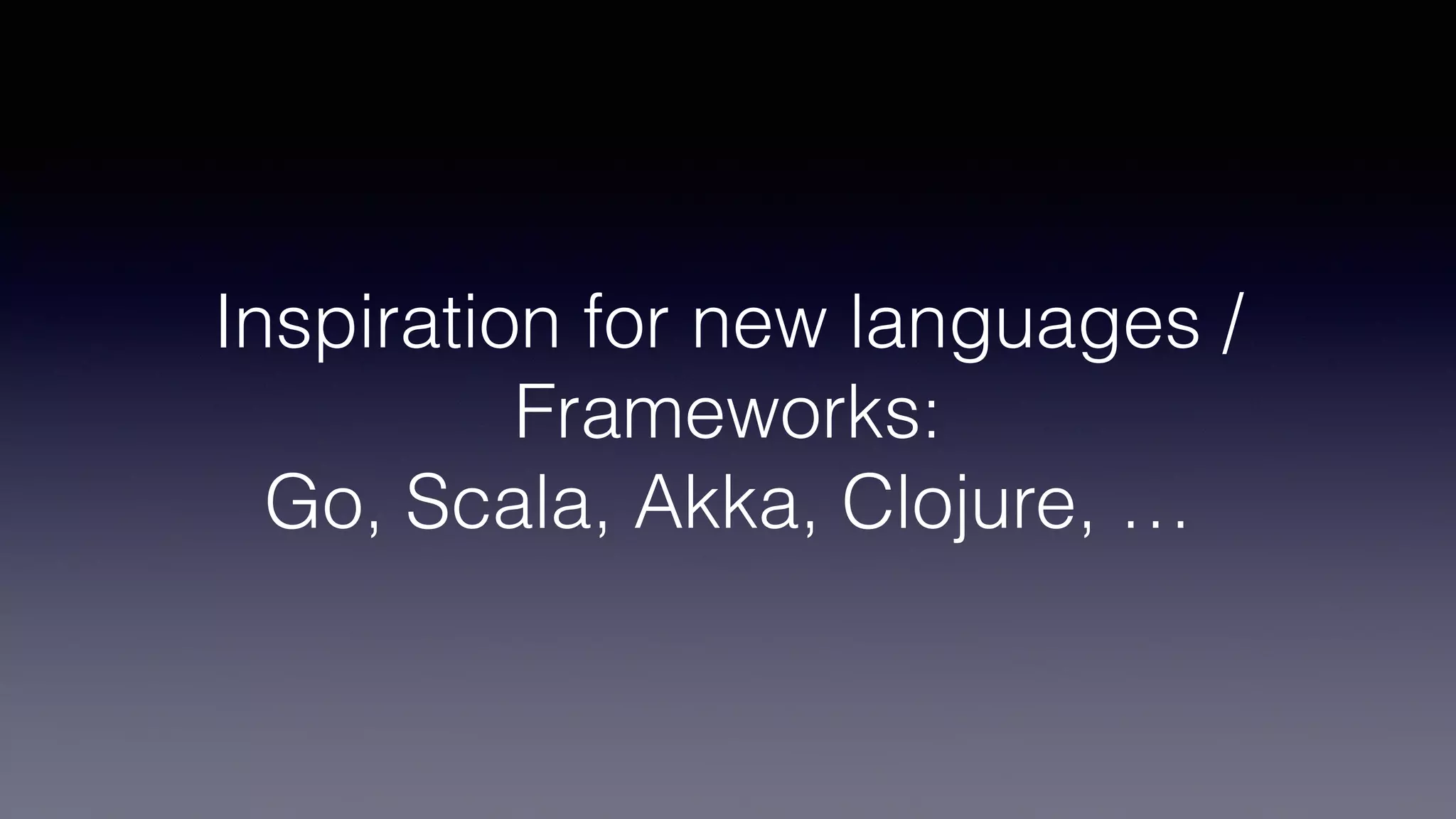 Inspiration for new languages / Frameworks:
Go, Scala, Akka, Clojure, …